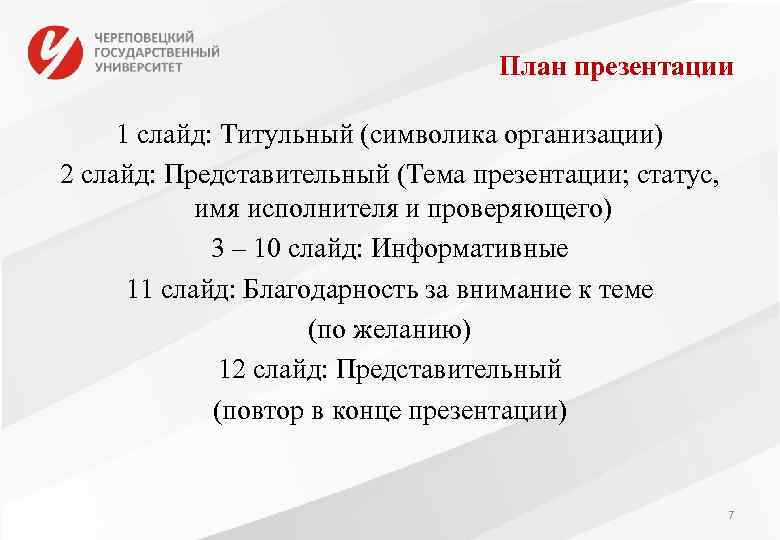 ЧЕРЕПОВЕЦКИЙ ГОСУДАРСТВЕННЫЙ УНИВЕРСИТЕТ

План презентации

1 слайд: Титульный (символика организации)

2 слайд: Представительный (Тема презентации; статус, имя исполнителя и проверяющего)

3 – 10 слайд: Информативные

11 слайд: Благодарность за внимание к теме (по желанию)

12 слайд: Представительный (повтор в конце презентации)

7